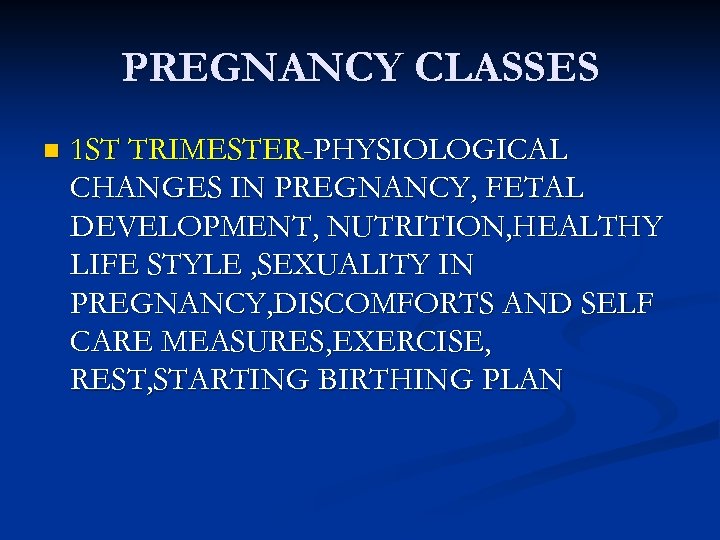 PREGNANCY CLASSES

1ST TRIMESTER-PHYSIOLOGICAL CHANGES IN PREGNANCY, FETAL DEVELOPMENT, NUTRITION,HEALTHY LIFE STYLE ,SEXUALITY IN PREGNANCY,DISCOMFORTS AND SELF CARE MEASURES,EXERCISE, REST,STARTING BIRTHING PLAN